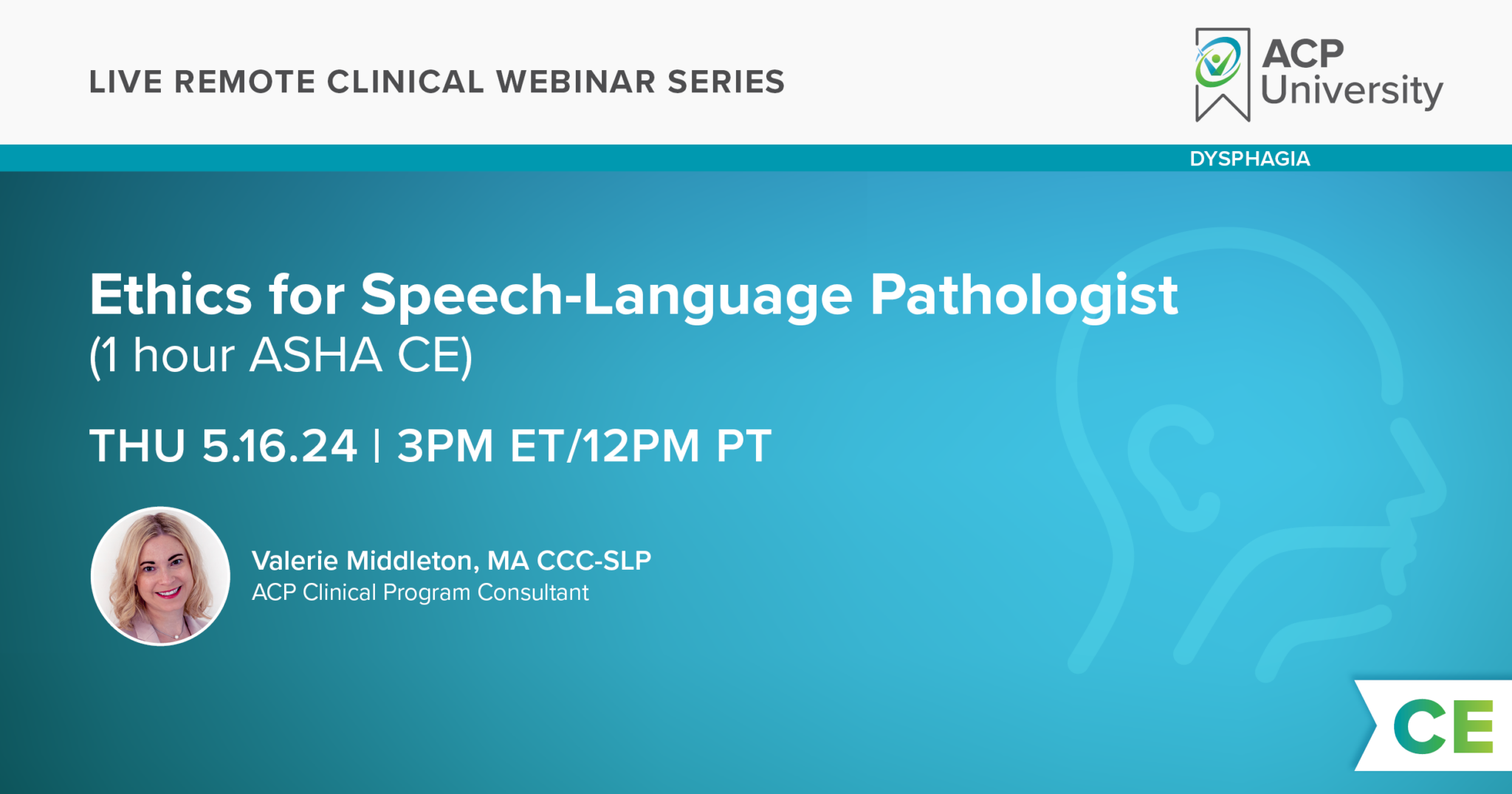 LIVE REMOTE CLINICAL WEBINAR SERIES

ACP University

DYSPHAGIA

Ethics for Speech-Language Pathologist
(1 hour ASHA CE)

THU 5.16.24 | 3PM ET/12PM PT

Valerie Middleton, MA CCC-SLP
ACP Clinical Program Consultant

CE